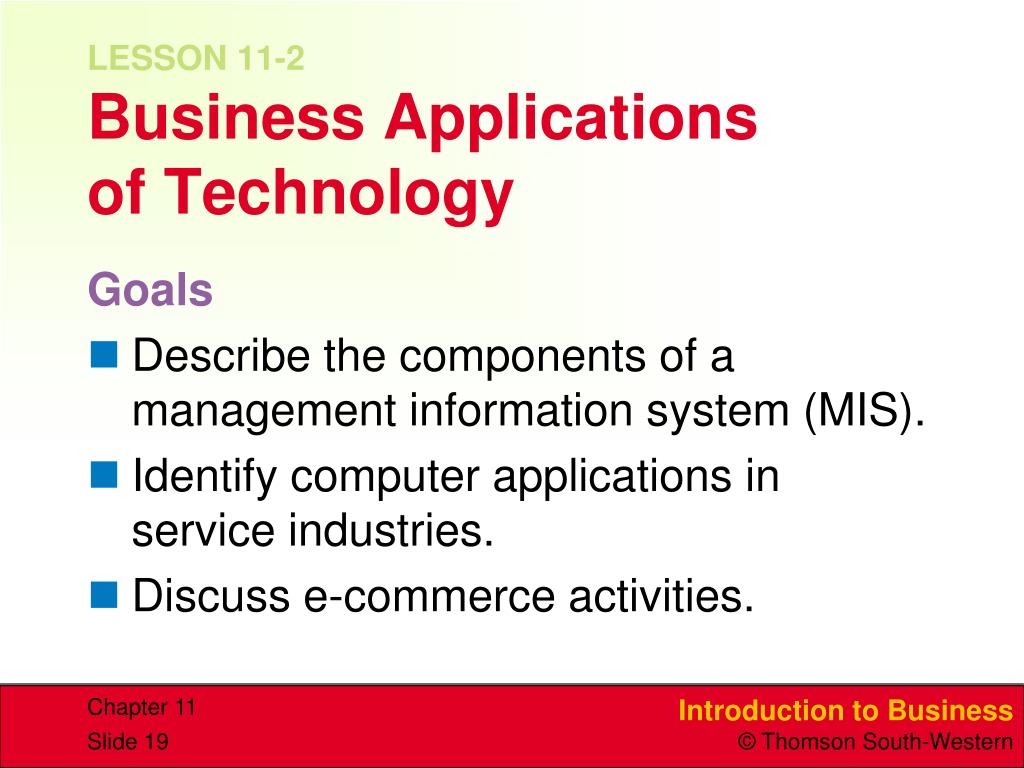 LESSON 11-2
Business Applications of Technology

Goals

Describe the components of a management information system (MIS).

Identify computer applications in service industries.

Discuss e-commerce activities.

Chapter 11
Slide 19

Introduction to Business
© Thomson South-Western